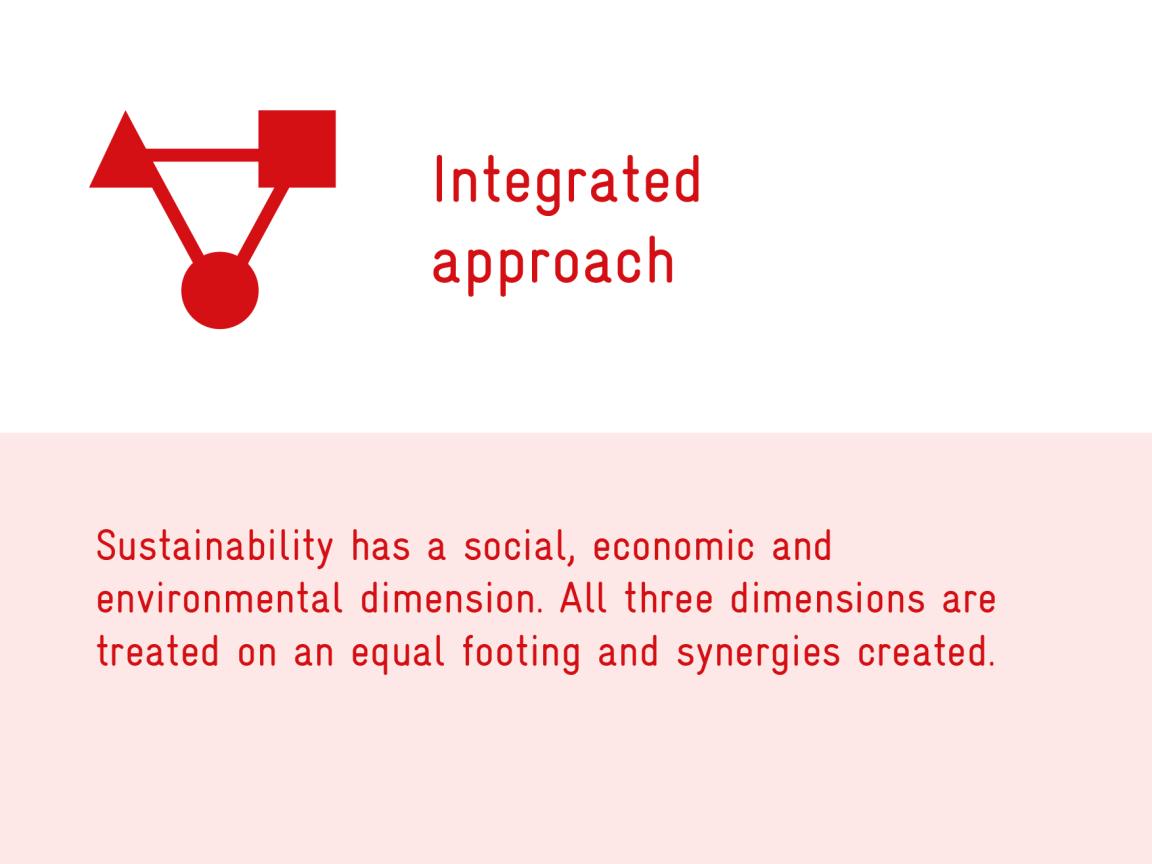 Integrated approach

Sustainability has a social, economic and environmental dimension. All three dimensions are treated on an equal footing and synergies created.